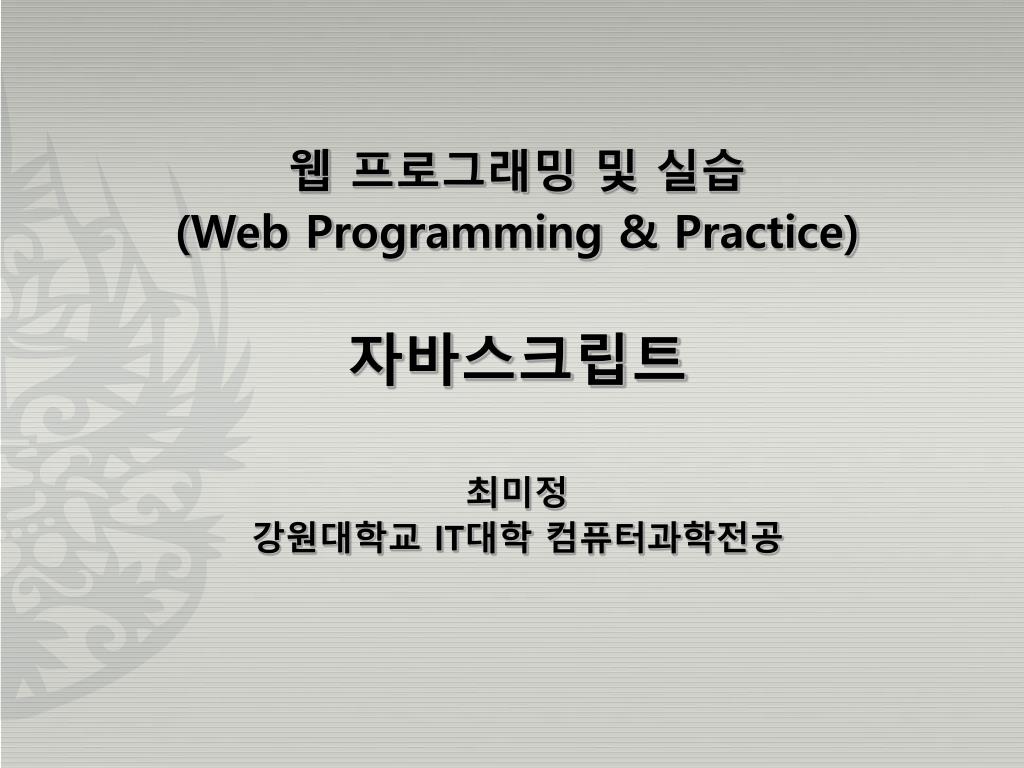 웹 프로그래밍 및 실습
(Web Programming & Practice)

자바스크립트

최미정
강원대학교 IT대학 컴퓨터과학전공